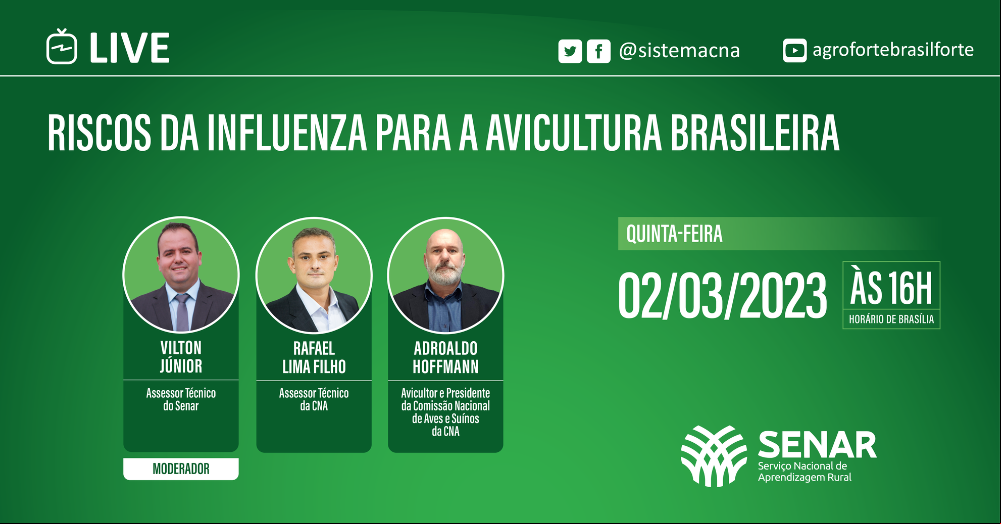 LIVE

@sistemacna

agrofortebrasilforte

RISCOS DA INFLUENZA PARA A AVICULTURA BRASILEIRA

VILTON JÚNIOR
Assessor Técnico do Senar
MODERADOR

RAFAEL LIMA FILHO
Assessor Técnico da CNA

ADROALDO HOFFMANN
Avicultor e Presidente da Comissão Nacional de Aves e Suínos da CNA

QUINTA-FEIRA
02/03/2023
ÀS 16H
HORÁRIO DE BRASÍLIA

SENAR
Serviço Nacional de Aprendizagem Rural